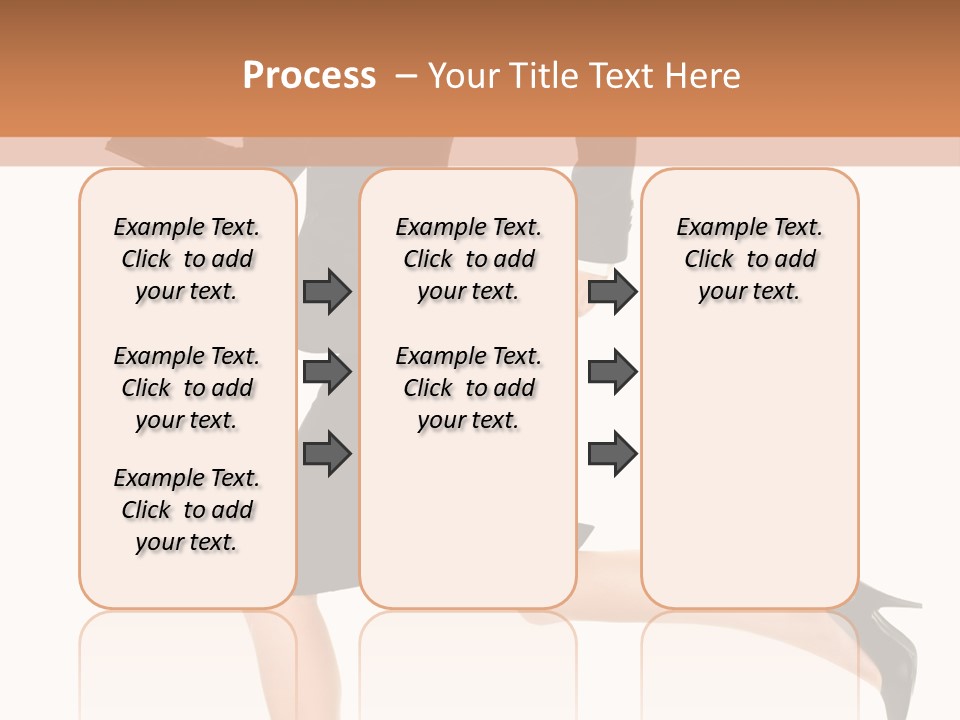 Process – Your Title Text Here

Example Text. Click to add your text.

Example Text. Click to add your text.

Example Text. Click to add your text.

Example Text. Click to add your text.

Example Text. Click to add your text.

Example Text. Click to add your text.